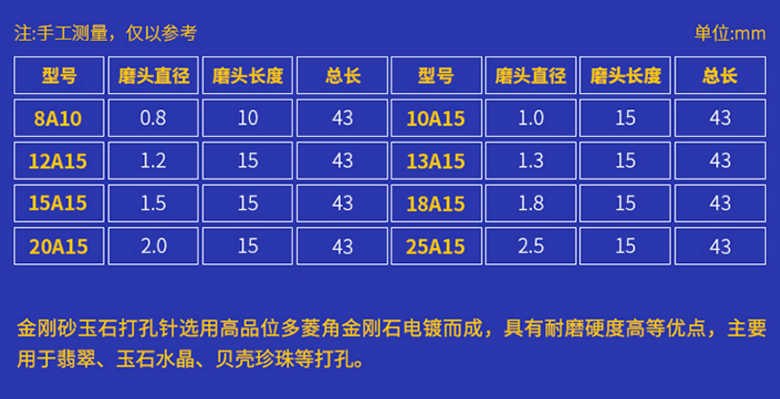 注:手工测量，仅以参考

单位:mm

| 型号 | 磨头直径 | 磨头长度 | 总长 | 型号 | 磨头直径 | 磨头长度 | 总长 |
|---|---|---|---|---|---|---|---|
| 8A10 | 0.8 | 10 | 43 | 10A15 | 1.0 | 15 | 43 |
| 12A15 | 1.2 | 15 | 43 | 13A15 | 1.3 | 15 | 43 |
| 15A15 | 1.5 | 15 | 43 | 18A15 | 1.8 | 15 | 43 |
| 20A15 | 2.0 | 15 | 43 | 25A15 | 2.5 | 15 | 43 |

金刚砂玉石打孔针选用高品位多菱角金刚石电镀而成，具有耐磨硬度高等优点，主要用于翡翠、玉石水晶、贝壳珍珠等打孔。